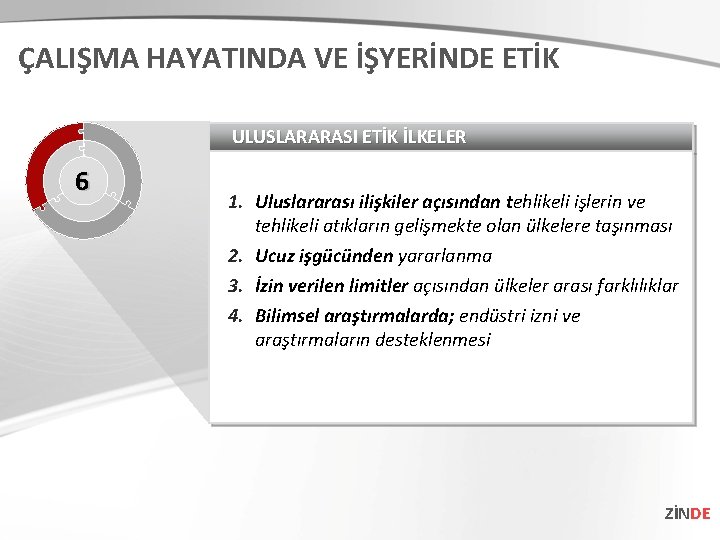 ÇALIŞMA HAYATINDA VE İŞYERİNDE ETİK

6

ULUSLARARASI ETİK İLKELER

1. Uluslararası ilişkiler açısından tehlikeli işlerin ve tehlikeli atıkların gelişmekte olan ülkelere taşınması
2. Ucuz işgücünden yararlanma
3. İzin verilen limitler açısından ülkeler arası farklılıklar
4. Bilimsel araştırmalarda; endüstri izni ve araştırmaların desteklenmesi

ZİNDE